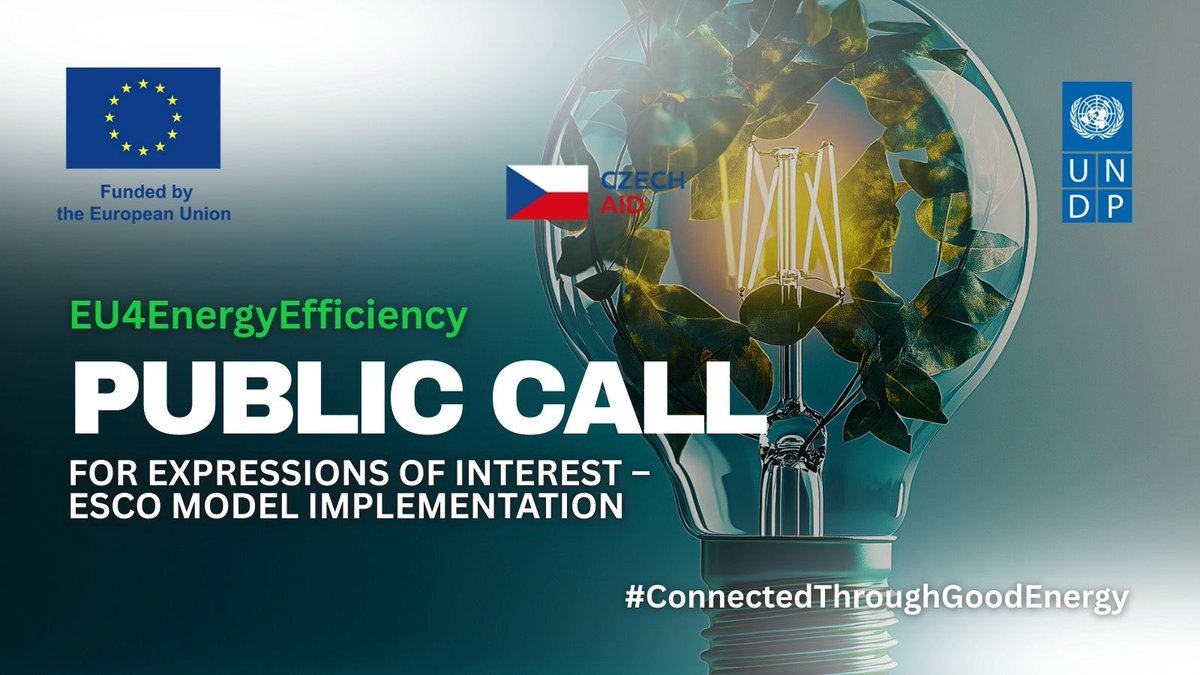 Funded by the European Union

CZECH AID

U N D P

EU4EnergyEfficiency

PUBLIC CALL

FOR EXPRESSIONS OF INTEREST – ESCO MODEL IMPLEMENTATION

#ConnectedThroughGoodEnergy